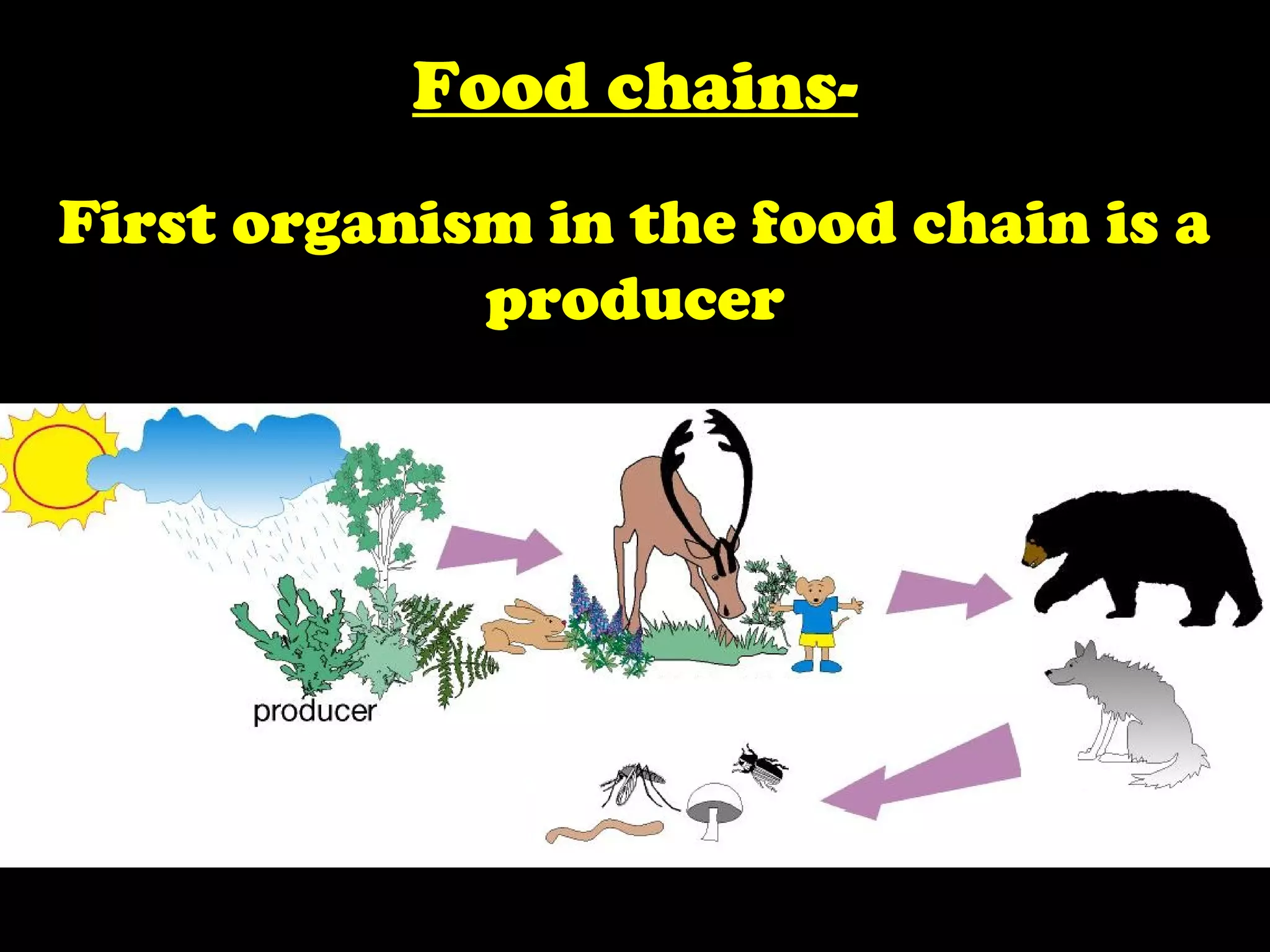 Food chains-

First organism in the food chain is a producer

producer